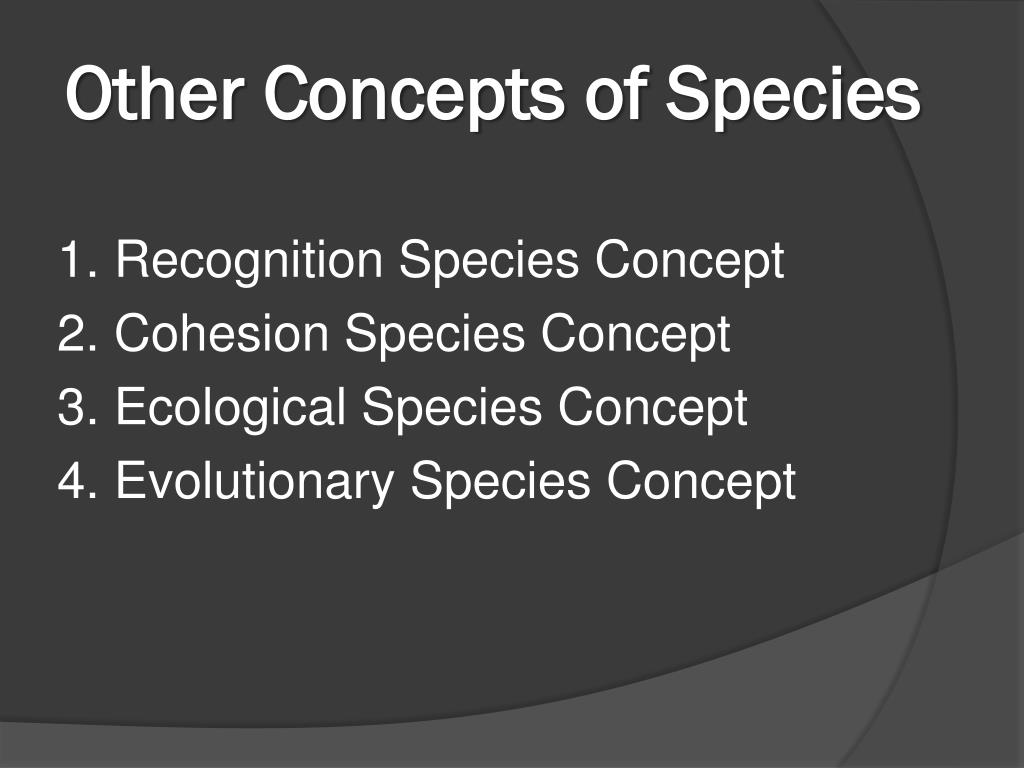 Other Concepts of Species

1. Recognition Species Concept
2. Cohesion Species Concept
3. Ecological Species Concept
4. Evolutionary Species Concept